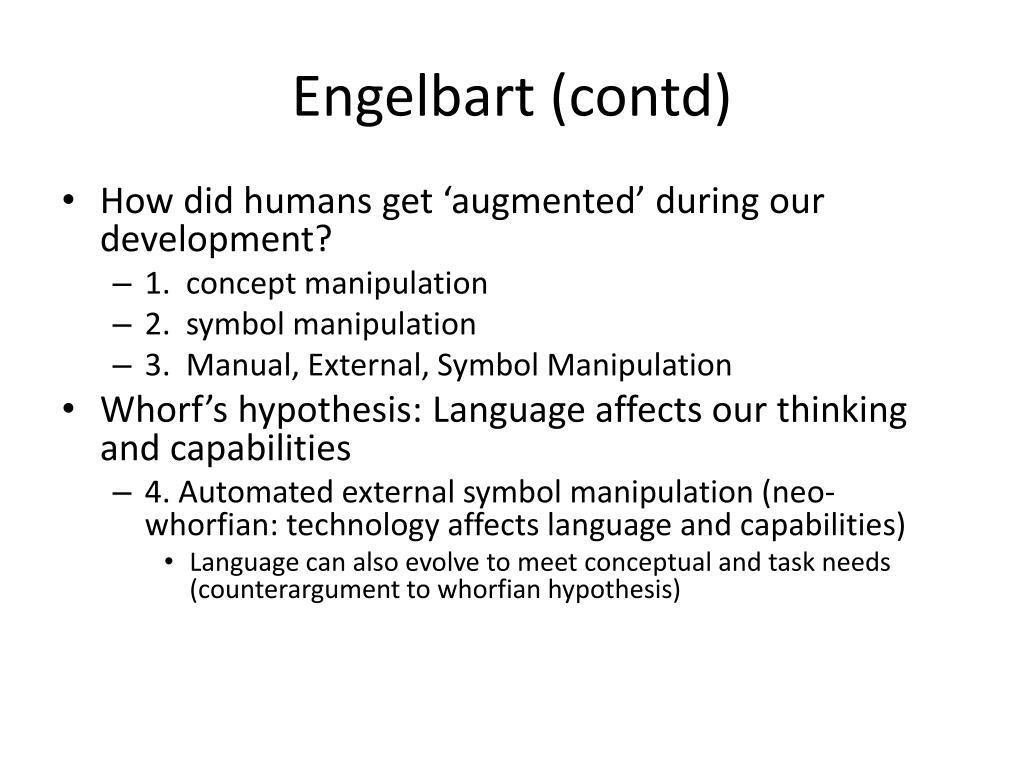 Engelbart (contd)

• How did humans get ‘augmented’ during our development?
– 1. concept manipulation
– 2. symbol manipulation
– 3. Manual, External, Symbol Manipulation

• Whorf’s hypothesis: Language affects our thinking and capabilities
– 4. Automated external symbol manipulation (neo-whorfian: technology affects language and capabilities)
• Language can also evolve to meet conceptual and task needs (counterargument to whorfian hypothesis)